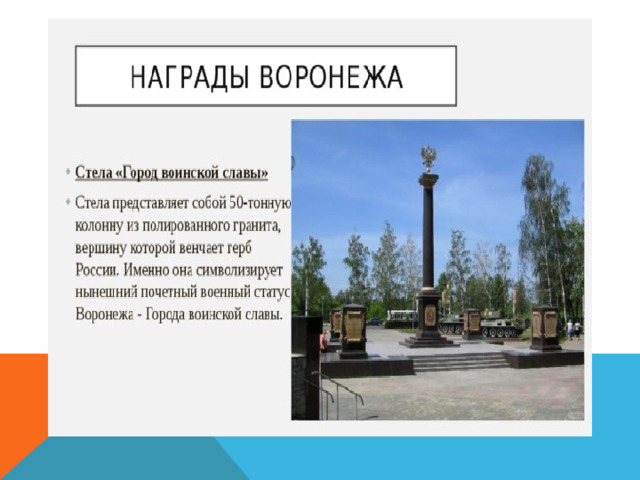 НАГРАДЫ ВОРОНЕЖА

• Стела «Город воинской славы»

• Стела представляет собой 50-тонную колонну из полированного гранита, вершину которой венчает герб России. Именно она символизирует нынешний почетный военный статус Воронежа - Города воинской славы.